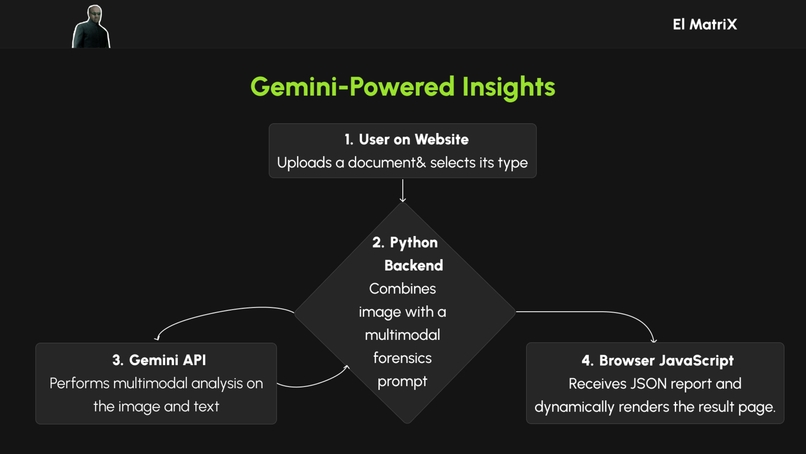 El MatriX

Gemini-Powered Insights

1. User on Website
Uploads a document& selects its type

2. Python Backend
Combines image with a multimodal forensics prompt

3. Gemini API
Performs multimodal analysis on the image and text

4. Browser JavaScript
Receives JSON report and dynamically renders the result page.